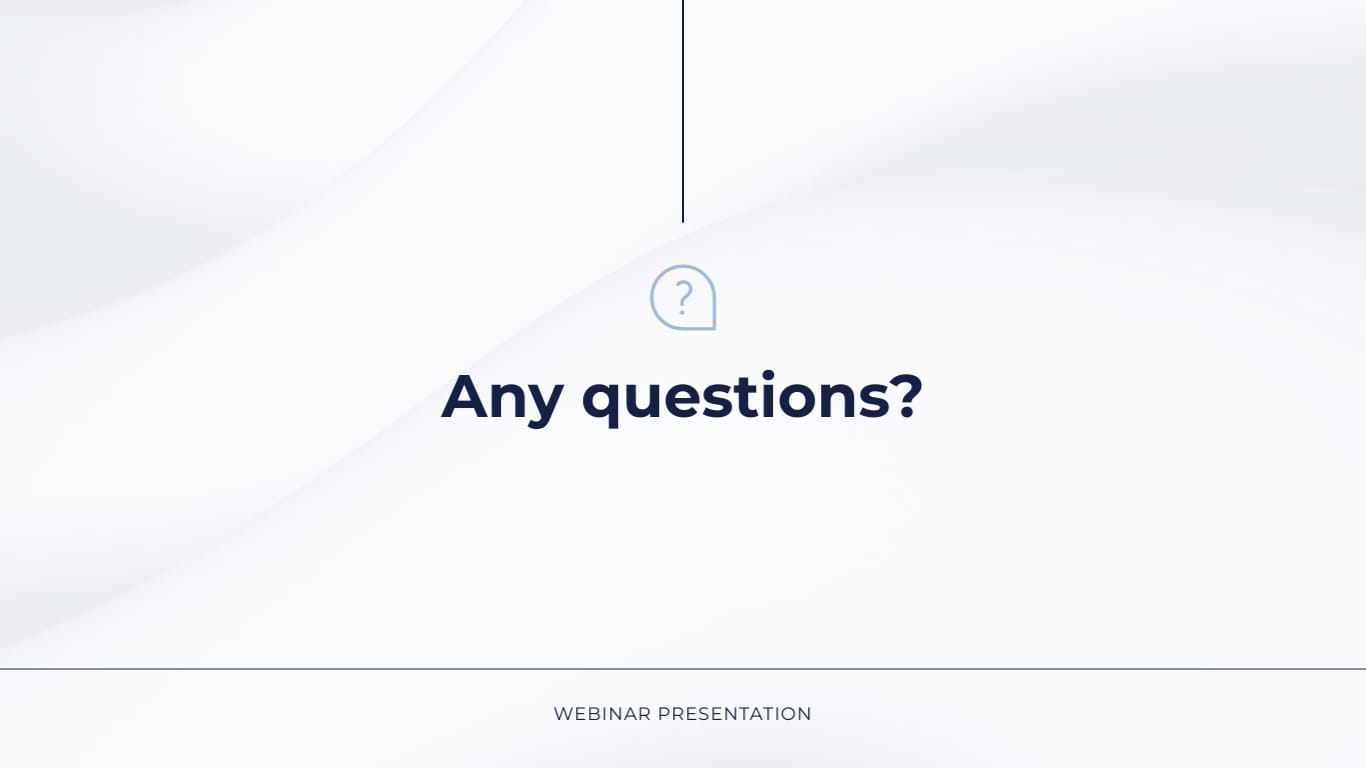 ?

Any questions?

WEBINAR PRESENTATION